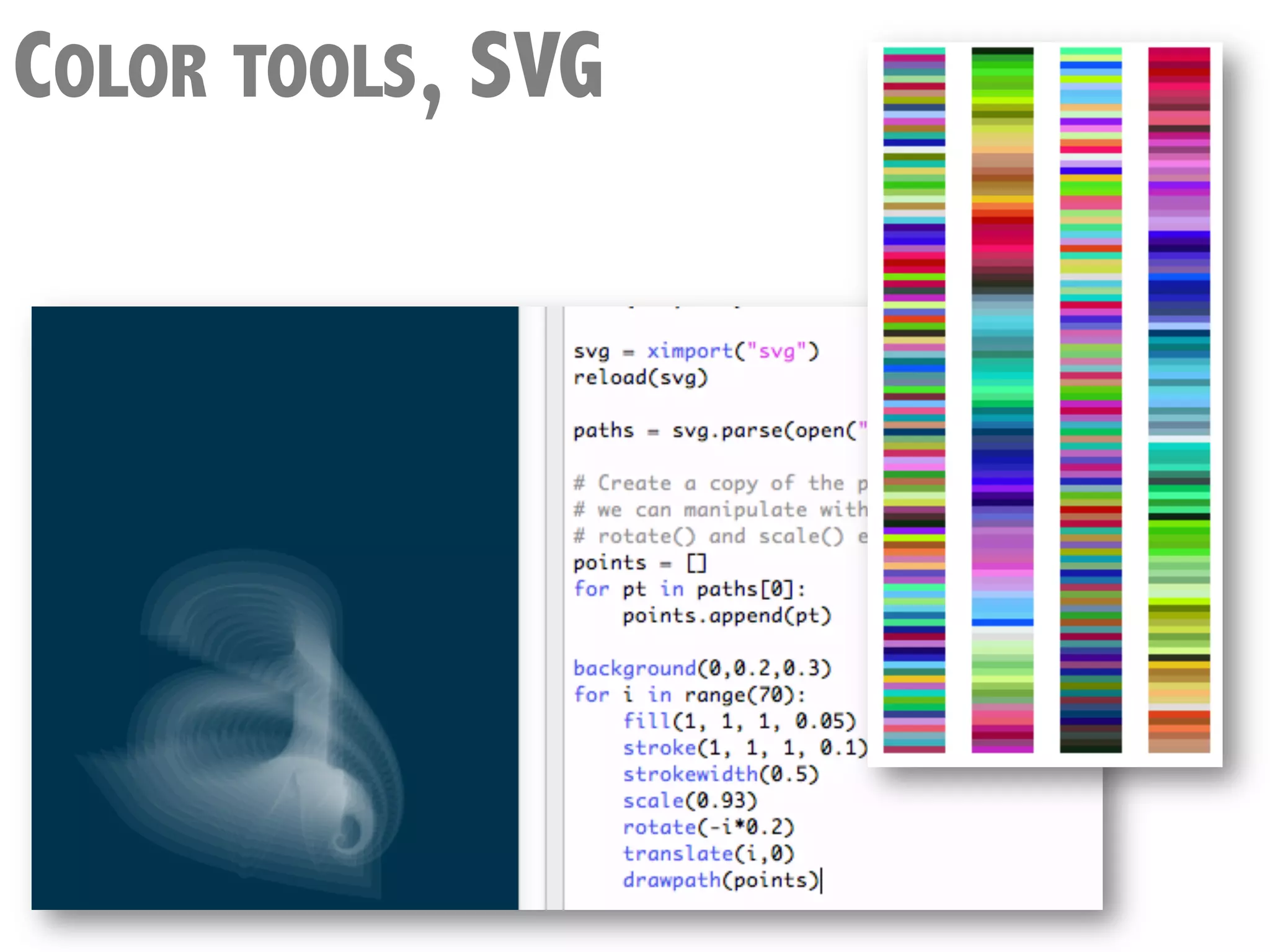 COLOR TOOLS, SVG

svg = ximport("svg")
reload(svg)

paths = svg.parse(open("

# Create a copy of the p
# we can manipulate with
# rotate() and scale() e
points = []
for pt in paths[0]:
    points.append(pt)

background(0,0.2,0.3)
for i in range(70):
    fill(1, 1, 1, 0.05)
    stroke(1, 1, 1, 0.1)
    strokewidth(0.5)
    scale(0.93)
    rotate(-i*0.2)
    translate(i,0)
    drawpath(points)